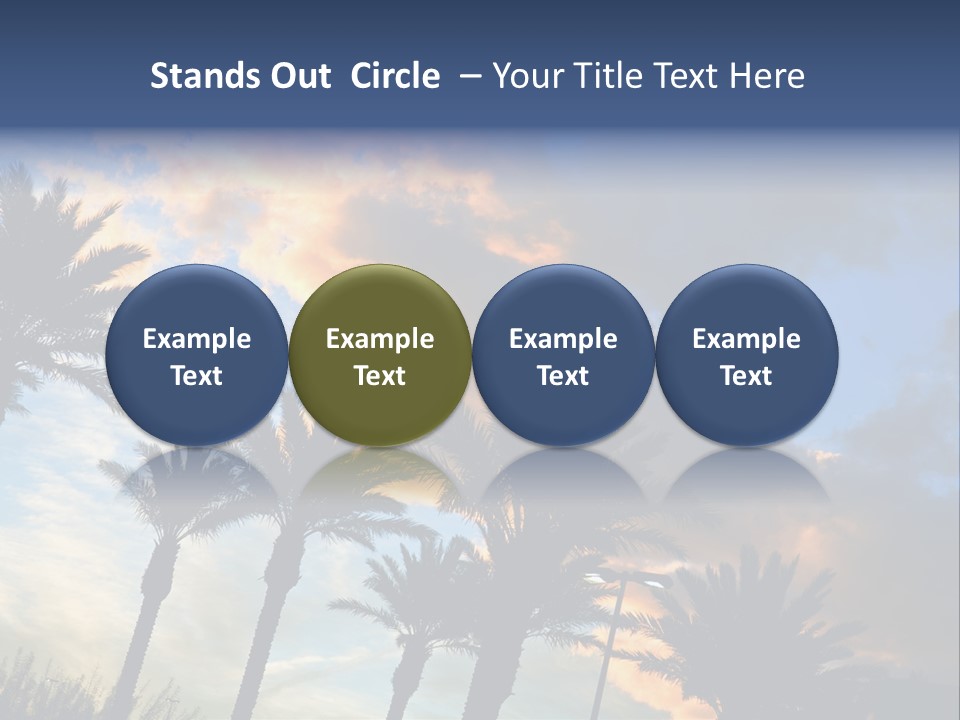 Stands Out Circle – Your Title Text Here

Example Text

Example Text

Example Text

Example Text